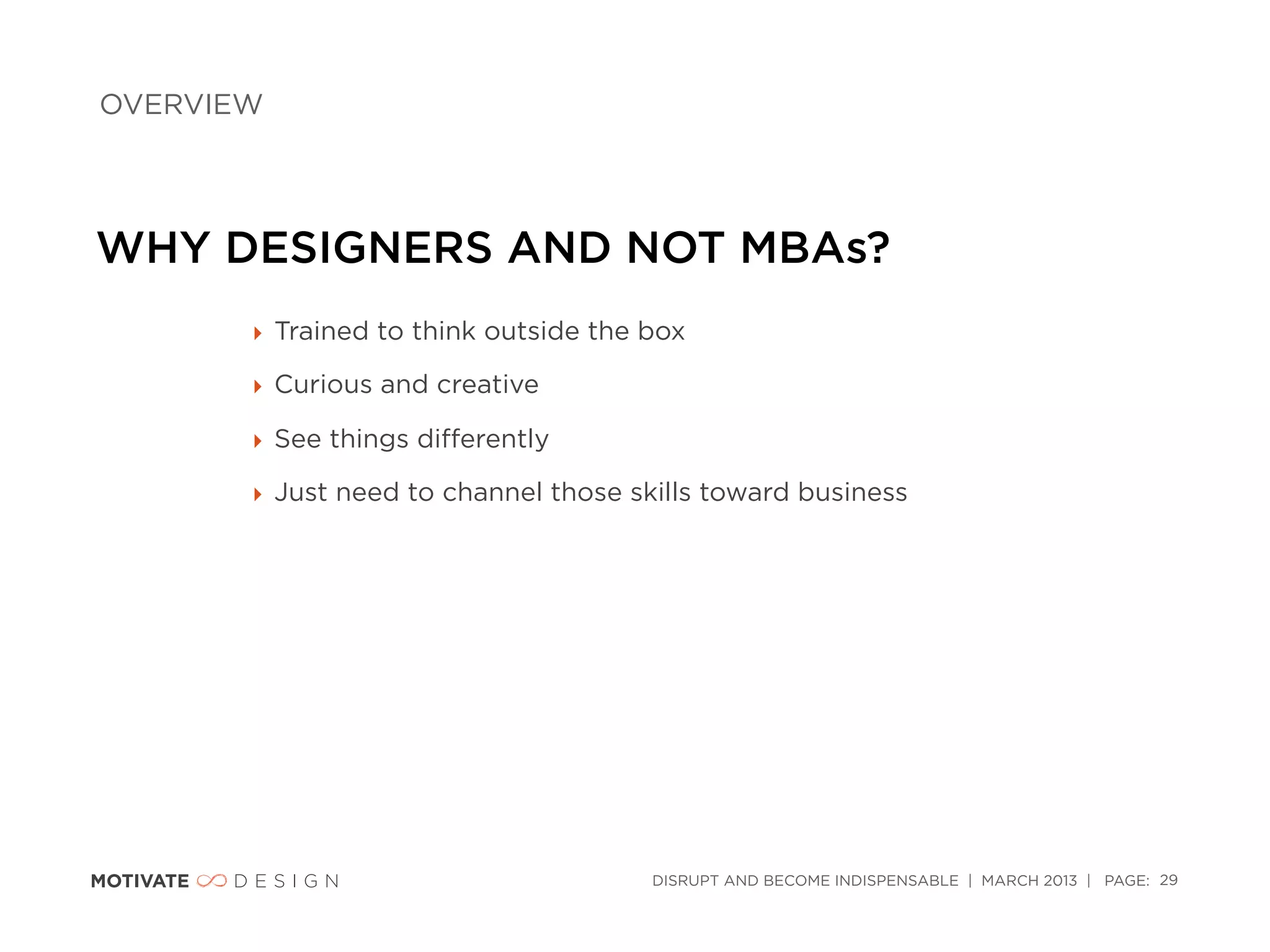 OVERVIEW

WHY DESIGNERS AND NOT MBAs?

‣ Trained to think outside the box

‣ Curious and creative

‣ See things differently

‣ Just need to channel those skills toward business

MOTIVATE DESIGN

DISRUPT AND BECOME INDISPENSABLE | MARCH 2013 | PAGE: 29